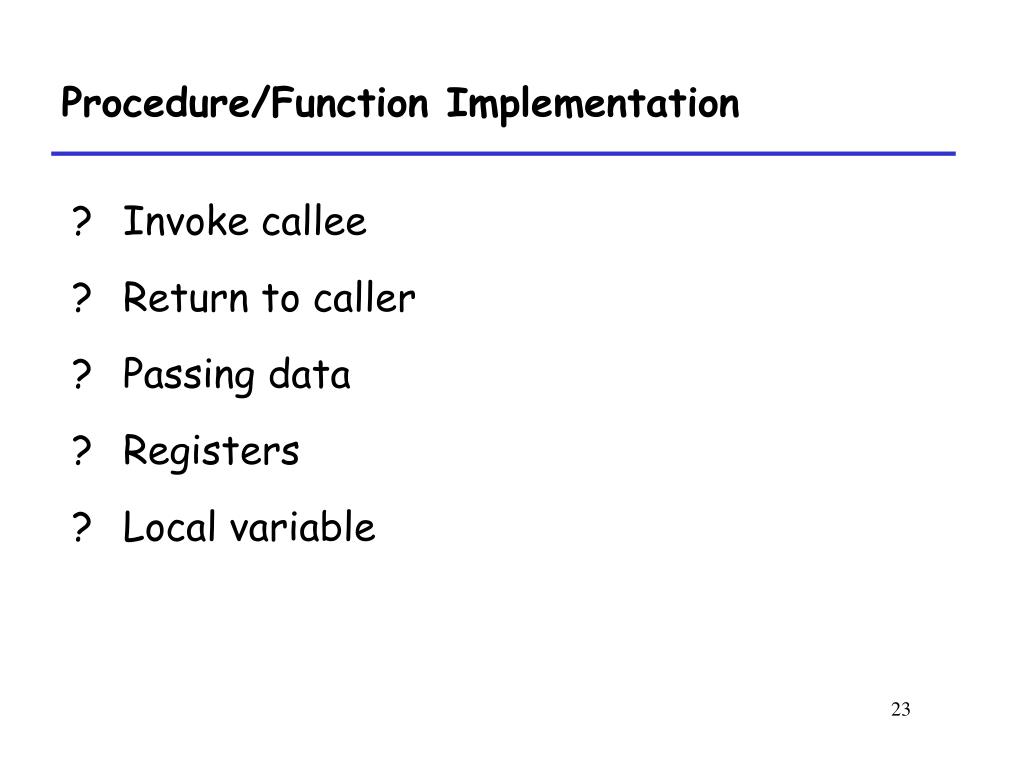 Procedure/Function Implementation

? Invoke callee

? Return to caller

? Passing data

? Registers

? Local variable

23